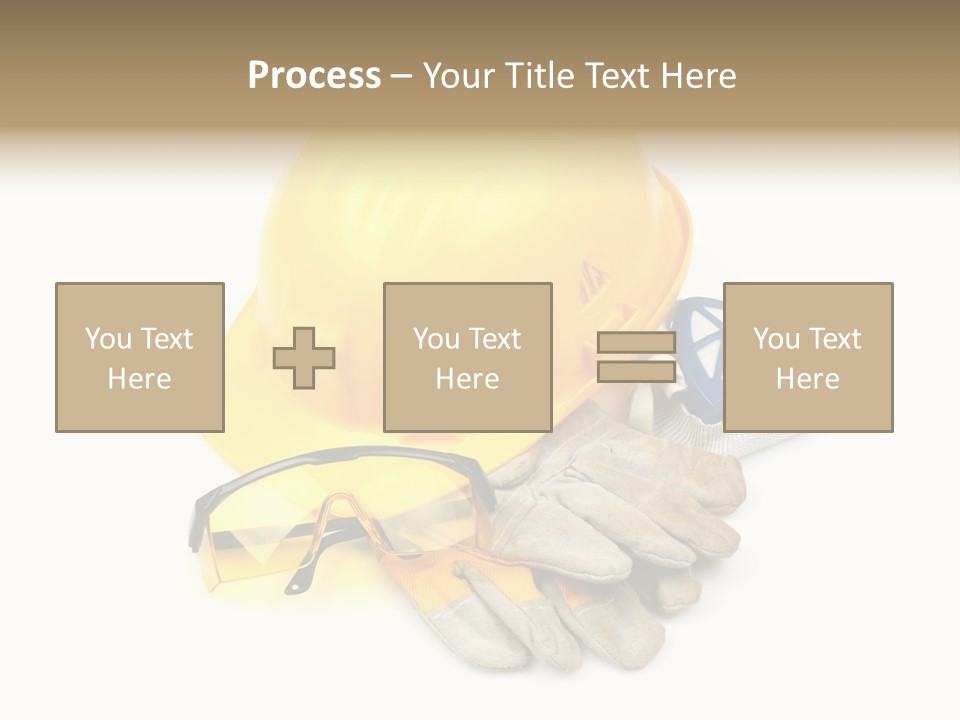 Process – Your Title Text Here

You Text Here

You Text Here

You Text Here